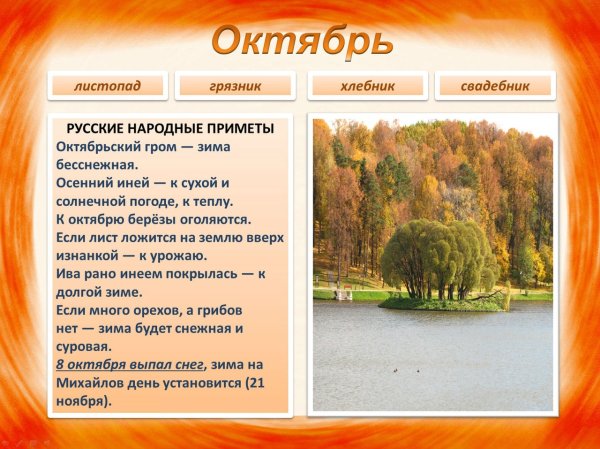 Октябрь

листопад

грязник

хлебник

свадебник

РУССКИЕ НАРОДНЫЕ ПРИМЕТЫ
Октябрьский гром — зима бесснежная.
Осенний иней — к сухой и солнечной погоде, к теплу.
К октябрю берёзы оголяются.
Если лист ложится на землю вверх изнанкой — к урожаю.
Ива рано инеем покрылась — к долгой зиме.
Если много орехов, а грибов нет — зима будет снежная и суровая.
8 октября выпал снег, зима на Михайлов день установится (21 ноября).